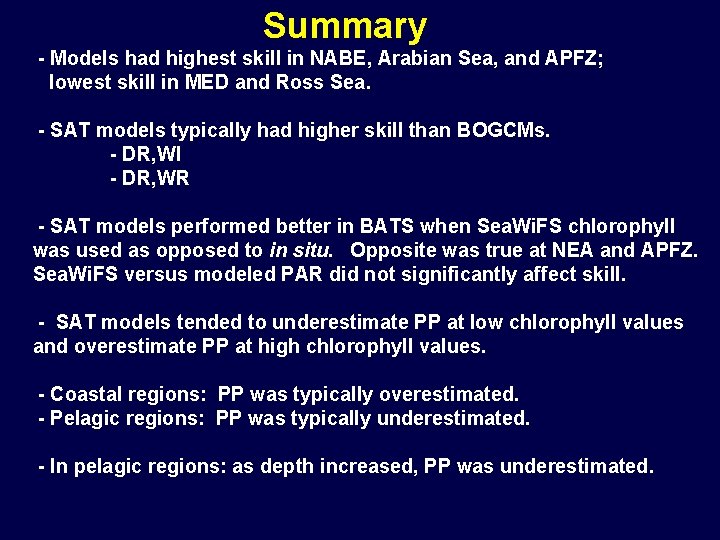 Summary

- Models had highest skill in NABE, Arabian Sea, and APFZ; lowest skill in MED and Ross Sea.

- SAT models typically had higher skill than BOGCMs.
- DR,WI
- DR,WR

- SAT models performed better in BATS when SeaWiFS chlorophyll was used as opposed to in situ. Opposite was true at NEA and APFZ. SeaWiFS versus modeled PAR did not significantly affect skill.

- SAT models tended to underestimate PP at low chlorophyll values and overestimate PP at high chlorophyll values.

- Coastal regions: PP was typically overestimated.
- Pelagic regions: PP was typically underestimated.

- In pelagic regions: as depth increased, PP was underestimated.